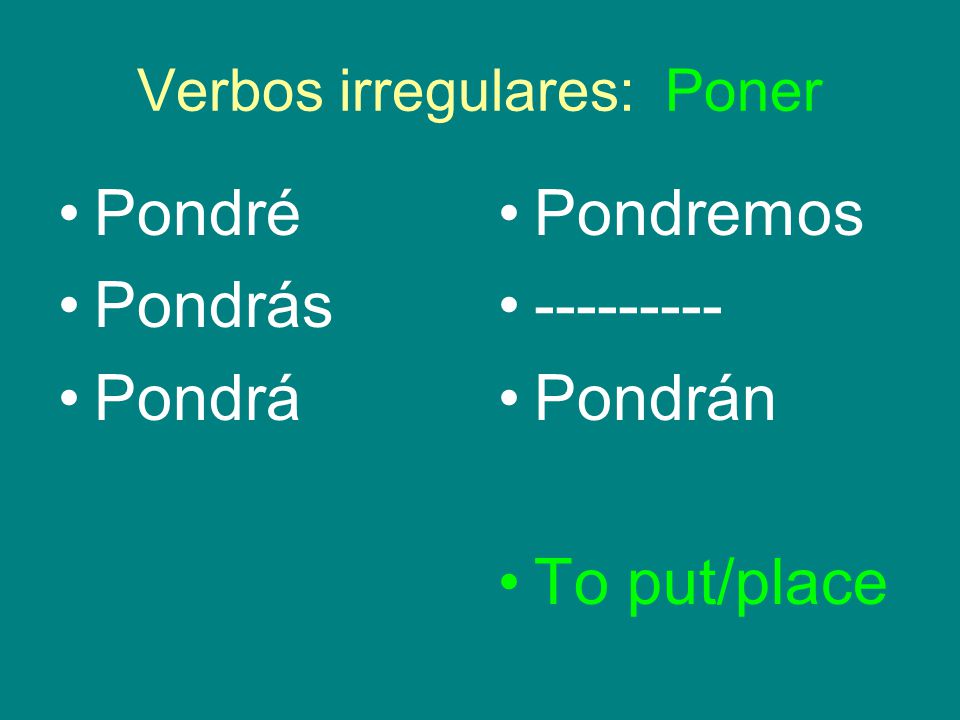 Verbos irregulares: Poner

• Pondré
• Pondrás
• Pondrá

• Pondremos
• ---------
• Pondrán

• To put/place